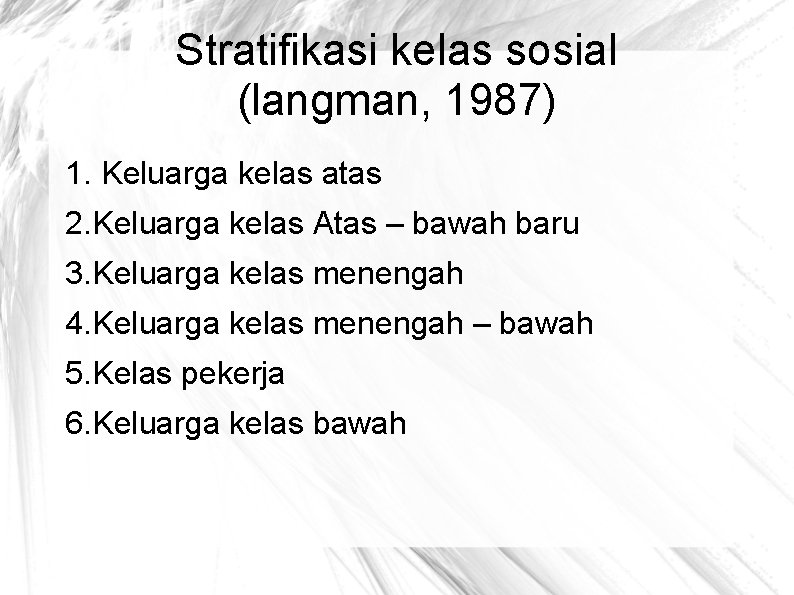 Stratifikasi kelas sosial (langman, 1987)

1. Keluarga kelas atas

2.Keluarga kelas Atas – bawah baru

3.Keluarga kelas menengah

4.Keluarga kelas menengah – bawah

5.Kelas pekerja

6.Keluarga kelas bawah